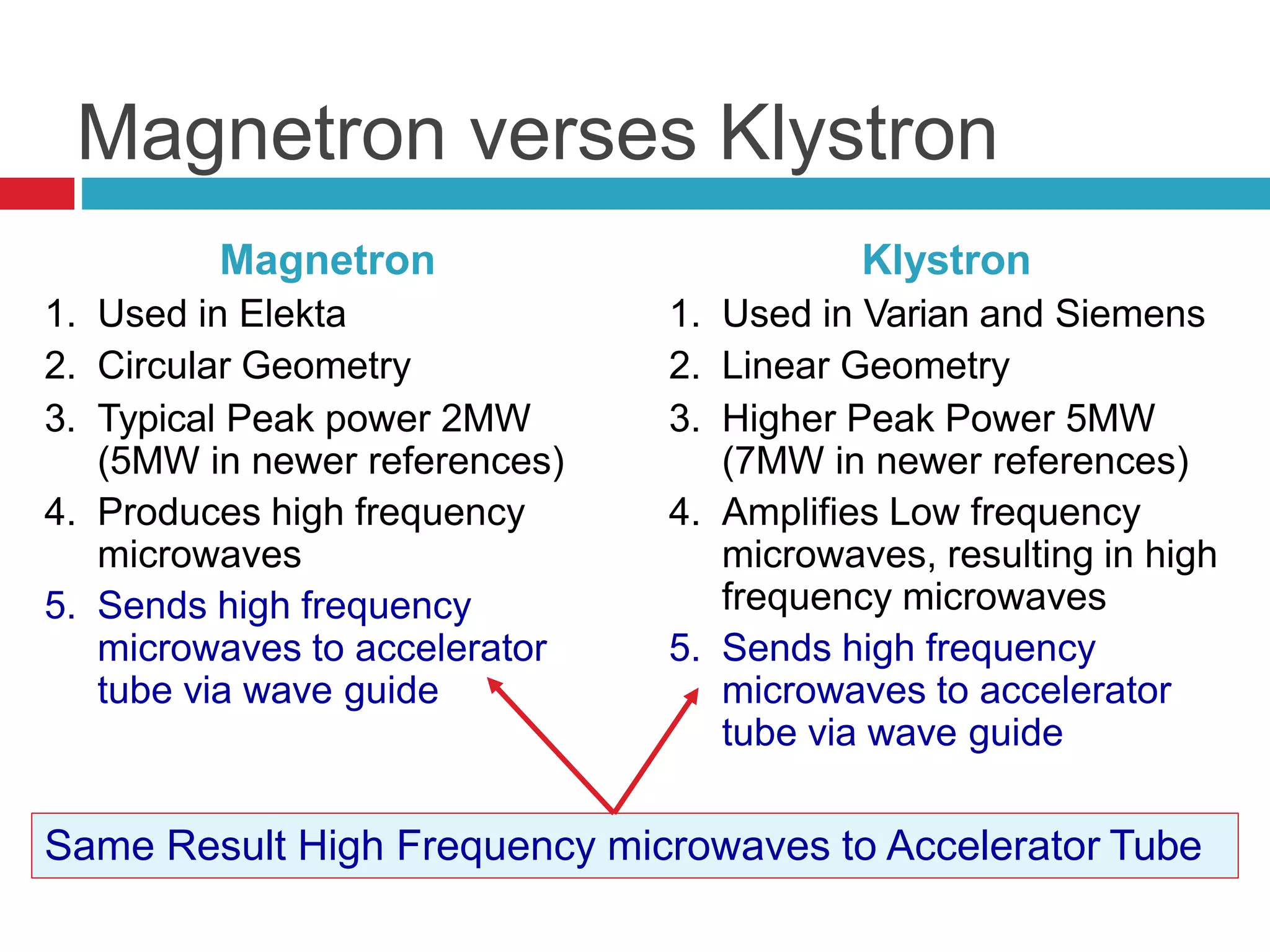 Magnetron verses Klystron

Magnetron

1. Used in Elekta
2. Circular Geometry
3. Typical Peak power 2MW (5MW in newer references)
4. Produces high frequency microwaves
5. Sends high frequency microwaves to accelerator tube via wave guide

Klystron

1. Used in Varian and Siemens
2. Linear Geometry
3. Higher Peak Power 5MW (7MW in newer references)
4. Amplifies Low frequency microwaves, resulting in high frequency microwaves
5. Sends high frequency microwaves to accelerator tube via wave guide

Same Result High Frequency microwaves to Accelerator Tube